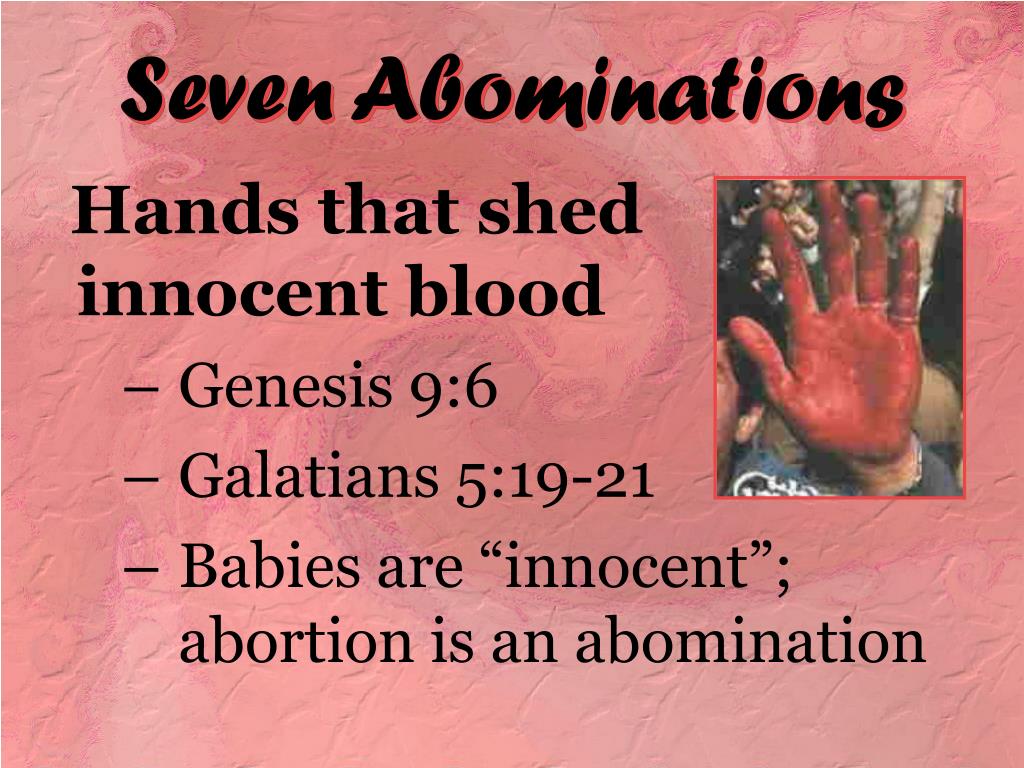 Seven Abominations

Hands that shed innocent blood

– Genesis 9:6
– Galatians 5:19-21
– Babies are “innocent”; abortion is an abomination